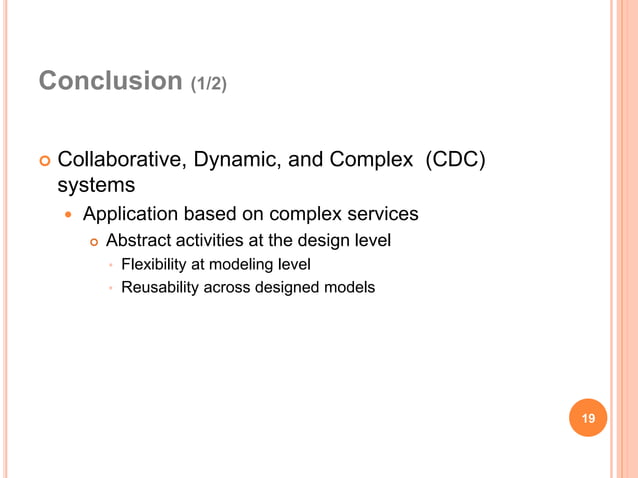 Conclusion (1/2)

Collaborative, Dynamic, and Complex (CDC) systems

Application based on complex services

Abstract activities at the design level

Flexibility at modeling level

Reusability across designed models

19